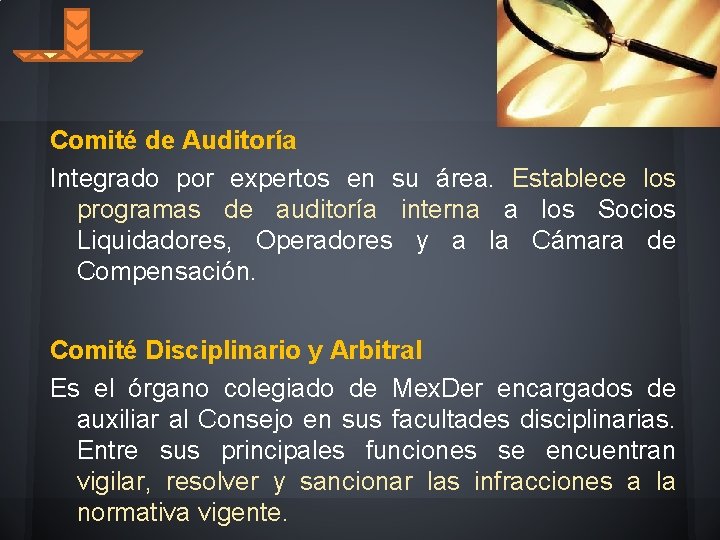 Comité de Auditoría

Integrado por expertos en su área. Establece los programas de auditoría interna a los Socios Liquidadores, Operadores y a la Cámara de Compensación.

Comité Disciplinario y Arbitral

Es el órgano colegiado de MexDer encargados de auxiliar al Consejo en sus facultades disciplinarias. Entre sus principales funciones se encuentran vigilar, resolver y sancionar las infracciones a la normativa vigente.